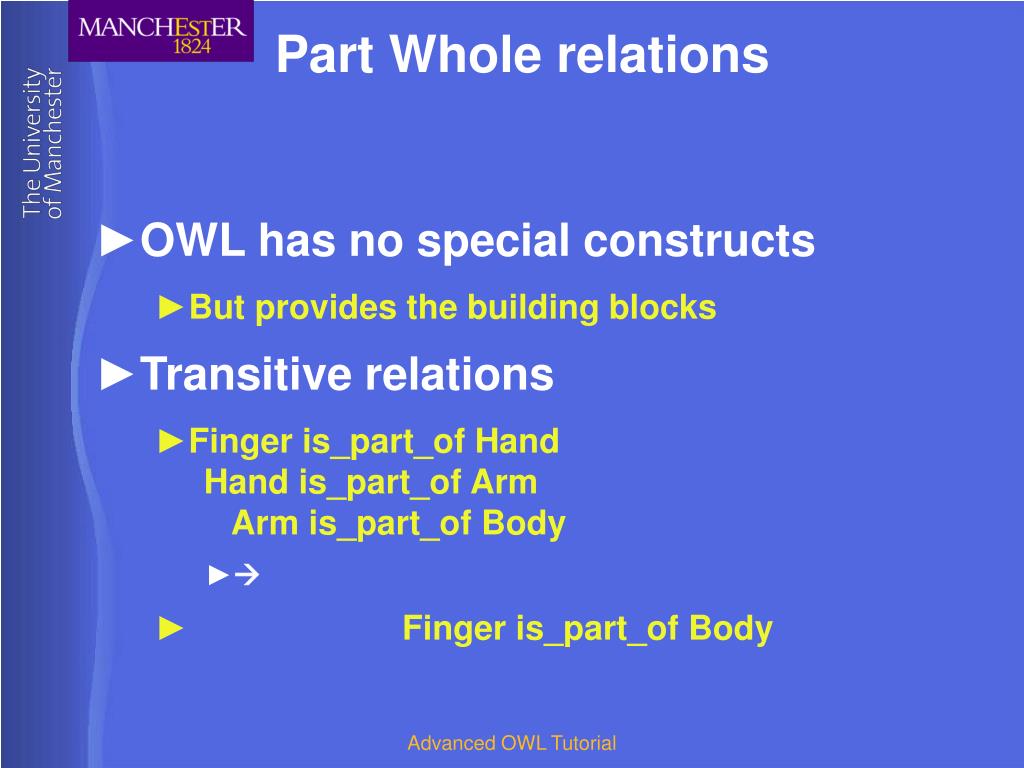 MANCHESTER
1824

The University
of Manchester

Part Whole relations

►OWL has no special constructs

►But provides the building blocks

►Transitive relations

►Finger is_part_of Hand
Hand is_part_of Arm
Arm is_part_of Body

►→

► Finger is_part_of Body

Advanced OWL Tutorial